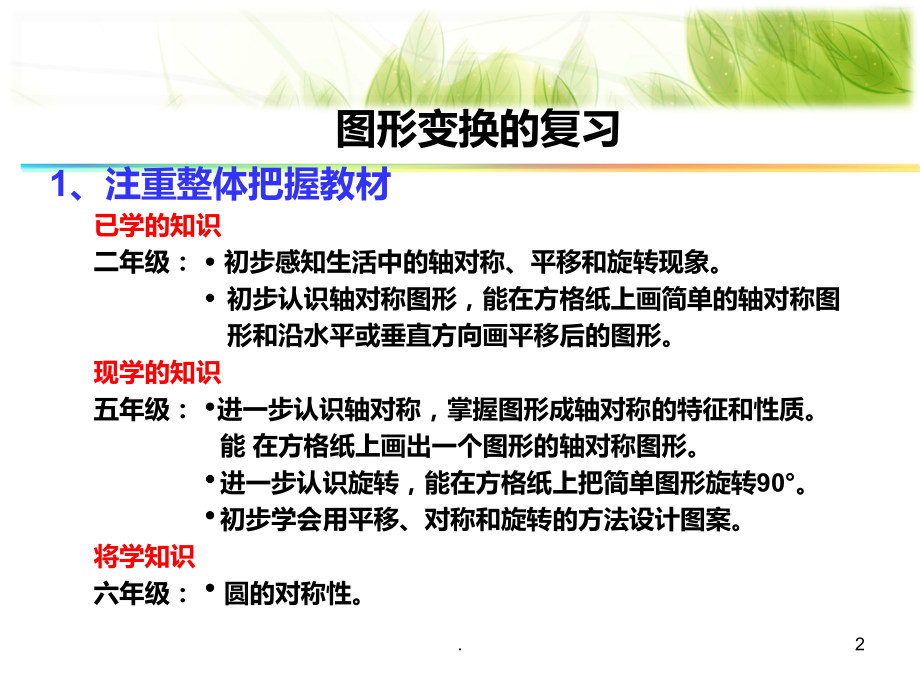 图形变换的复习

1、注重整体把握教材

已学的知识

二年级：• 初步感知生活中的轴对称、平移和旋转现象。

• 初步认识轴对称图形，能在方格纸上画简单的轴对称图形和沿水平或垂直方向画平移后的图形。

现学的知识

五年级：•进一步认识轴对称，掌握图形成轴对称的特征和性质。能 在方格纸上画出一个图形的轴对称图形。

•进一步认识旋转，能在方格纸上把简单图形旋转90°。

•初步学会用平移、对称和旋转的方法设计图案。

将学知识

六年级：• 圆的对称性。

.

2